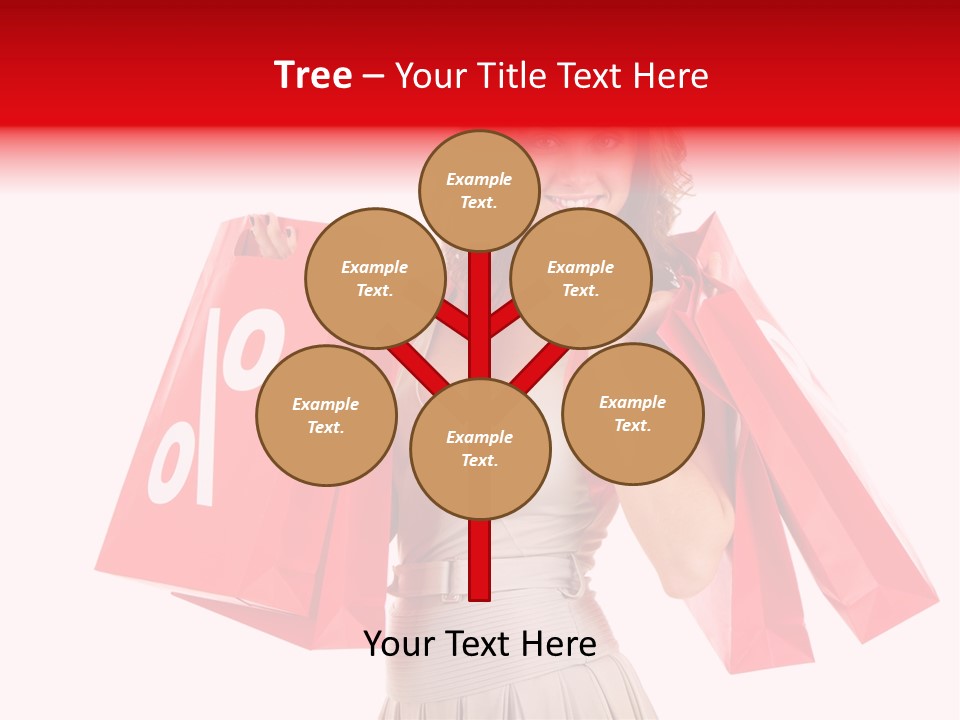 Tree – Your Title Text Here

Example Text.

Example Text.

Example Text.

Example Text.

Example Text.

Example Text.

%

Your Text Here